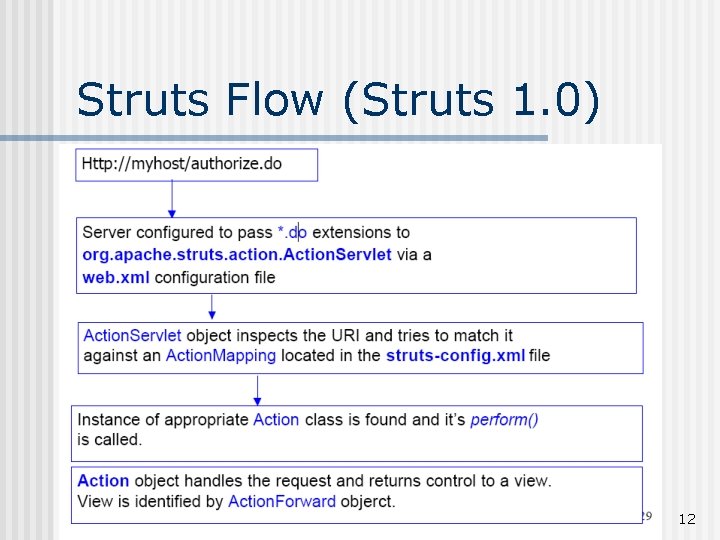 Struts Flow (Struts 1.0)

Http://myhost/authorize.do

Server configured to pass *.do extensions to org.apache.struts.action.ActionServlet via a web.xml configuration file

ActionServlet object inspects the URI and tries to match it against an ActionMapping located in the struts-config.xml file

Instance of appropriate Action class is found and it's perform() is called.

Action object handles the request and returns control to a view. View is identified by ActionForward objerct.

29

12